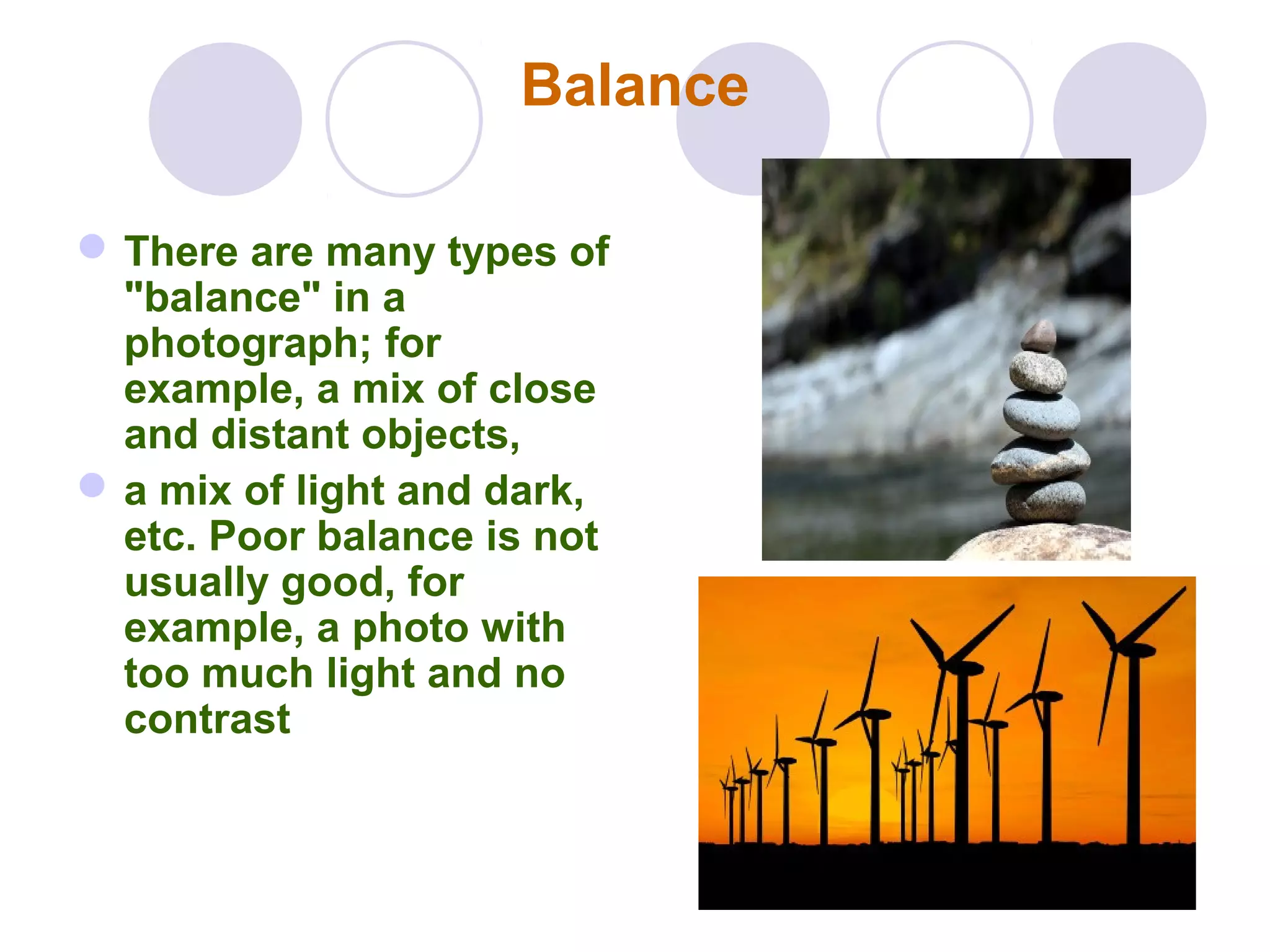 Balance

- There are many types of "balance" in a photograph; for example, a mix of close and distant objects,
- a mix of light and dark, etc. Poor balance is not usually good, for example, a photo with too much light and no contrast